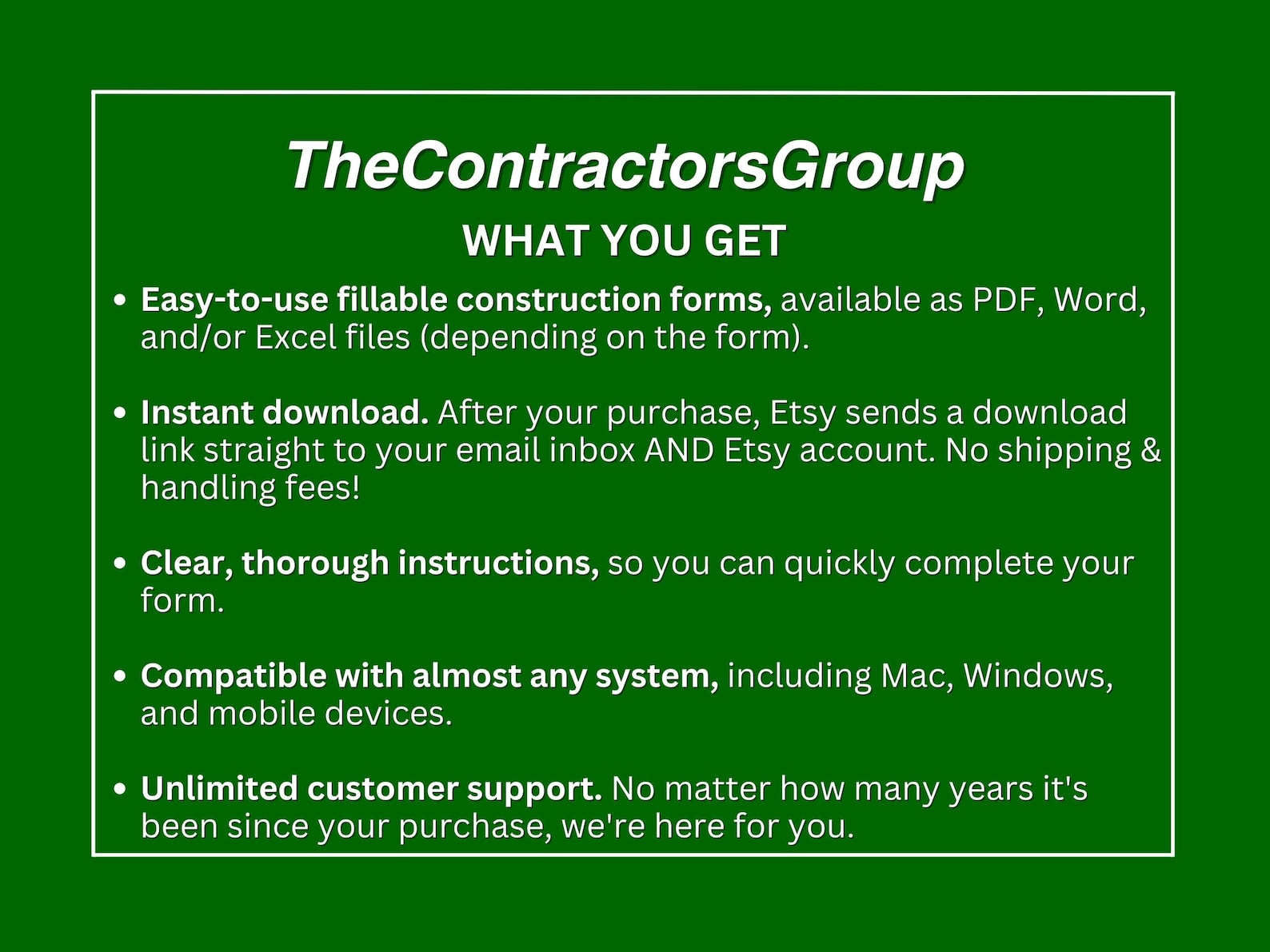 TheContractorsGroup

WHAT YOU GET

• Easy-to-use fillable construction forms, available as PDF, Word, and/or Excel files (depending on the form).

• Instant download. After your purchase, Etsy sends a download link straight to your email inbox AND Etsy account. No shipping & handling fees!

• Clear, thorough instructions, so you can quickly complete your form.

• Compatible with almost any system, including Mac, Windows, and mobile devices.

• Unlimited customer support. No matter how many years it's been since your purchase, we're here for you.